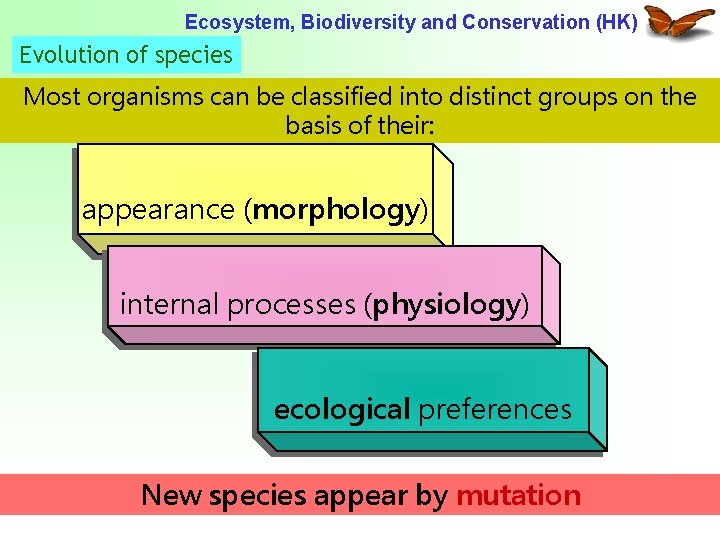 Ecosystem, Biodiversity and Conservation (HK)

Evolution of species

Most organisms can be classified into distinct groups on the basis of their:

appearance (morphology)

internal processes (physiology)

ecological preferences

New species appear by mutation